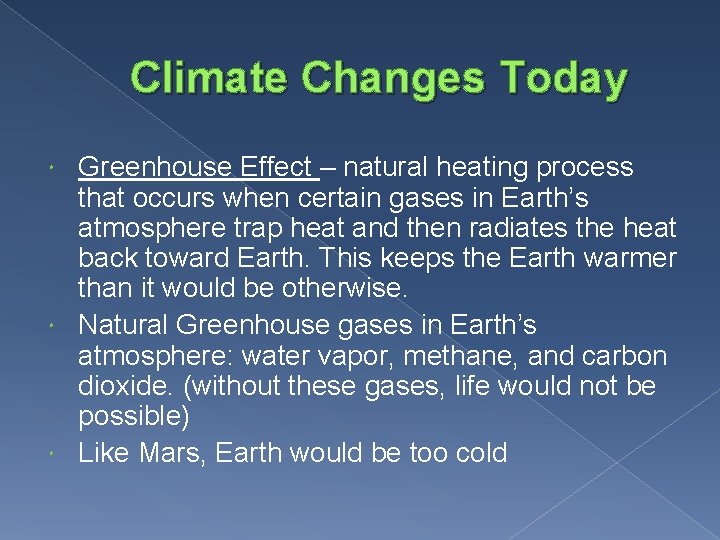 Climate Changes Today

Greenhouse Effect – natural heating process that occurs when certain gases in Earth's atmosphere trap heat and then radiates the heat back toward Earth. This keeps the Earth warmer than it would be otherwise.

Natural Greenhouse gases in Earth's atmosphere: water vapor, methane, and carbon dioxide. (without these gases, life would not be possible)

Like Mars, Earth would be too cold